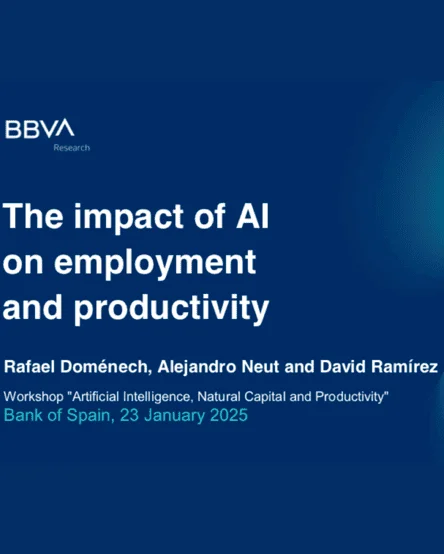 BBVA
Research

The impact of AI on employment and productivity

Rafael Doménech, Alejandro Neut and David Ramírez

Workshop "Artificial Intelligence, Natural Capital and Productivity"
Bank of Spain, 23 January 2025